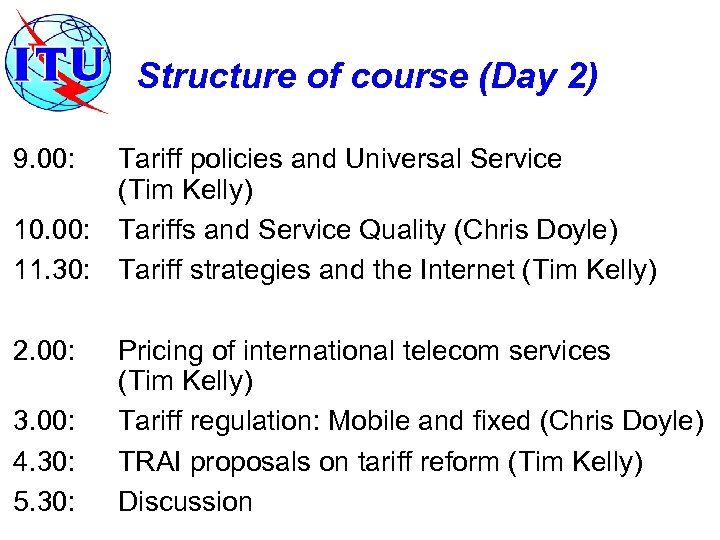 ITU

Structure of course (Day 2)

9.00: Tariff policies and Universal Service (Tim Kelly)
10.00: Tariffs and Service Quality (Chris Doyle)
11.30: Tariff strategies and the Internet (Tim Kelly)

2.00: Pricing of international telecom services (Tim Kelly)
3.00: Tariff regulation: Mobile and fixed (Chris Doyle)
4.30: TRAI proposals on tariff reform (Tim Kelly)
5.30: Discussion